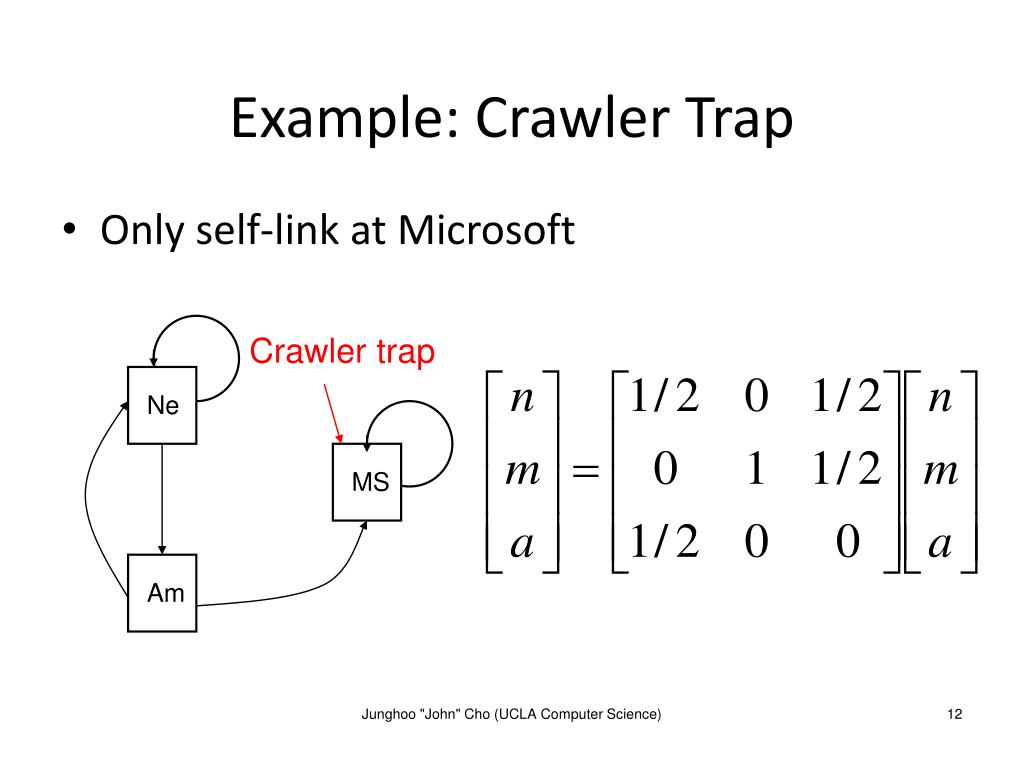 Example: Crawler Trap

• Only self-link at Microsoft

Crawler trap

Ne

MS

Am

$\begin{bmatrix} n \\ m \\ a \end{bmatrix} = \begin{bmatrix} 1/2 & 0 & 1/2 \\ 0 & 1 & 1/2 \\ 1/2 & 0 & 0 \end{bmatrix} \begin{bmatrix} n \\ m \\ a \end{bmatrix}$

Junghoo "John" Cho (UCLA Computer Science)

12